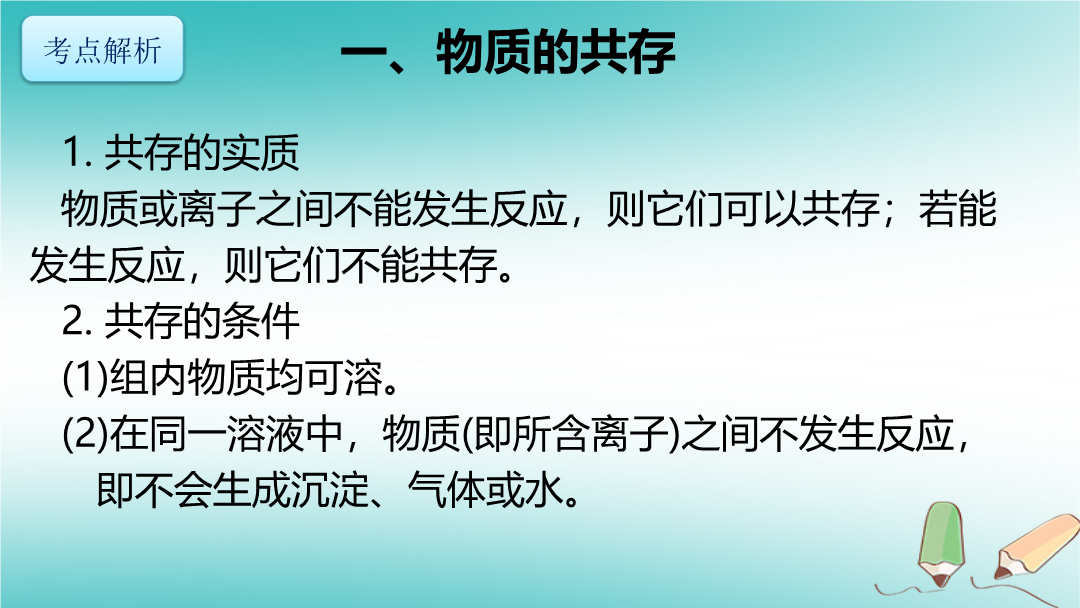 考点解析

一、物质的共存

1. 共存的实质

物质或离子之间不能发生反应，则它们可以共存；若能发生反应，则它们不能共存。

2. 共存的条件

(1)组内物质均可溶。

(2)在同一溶液中，物质(即所含离子)之间不发生反应，即不会生成沉淀、气体或水。